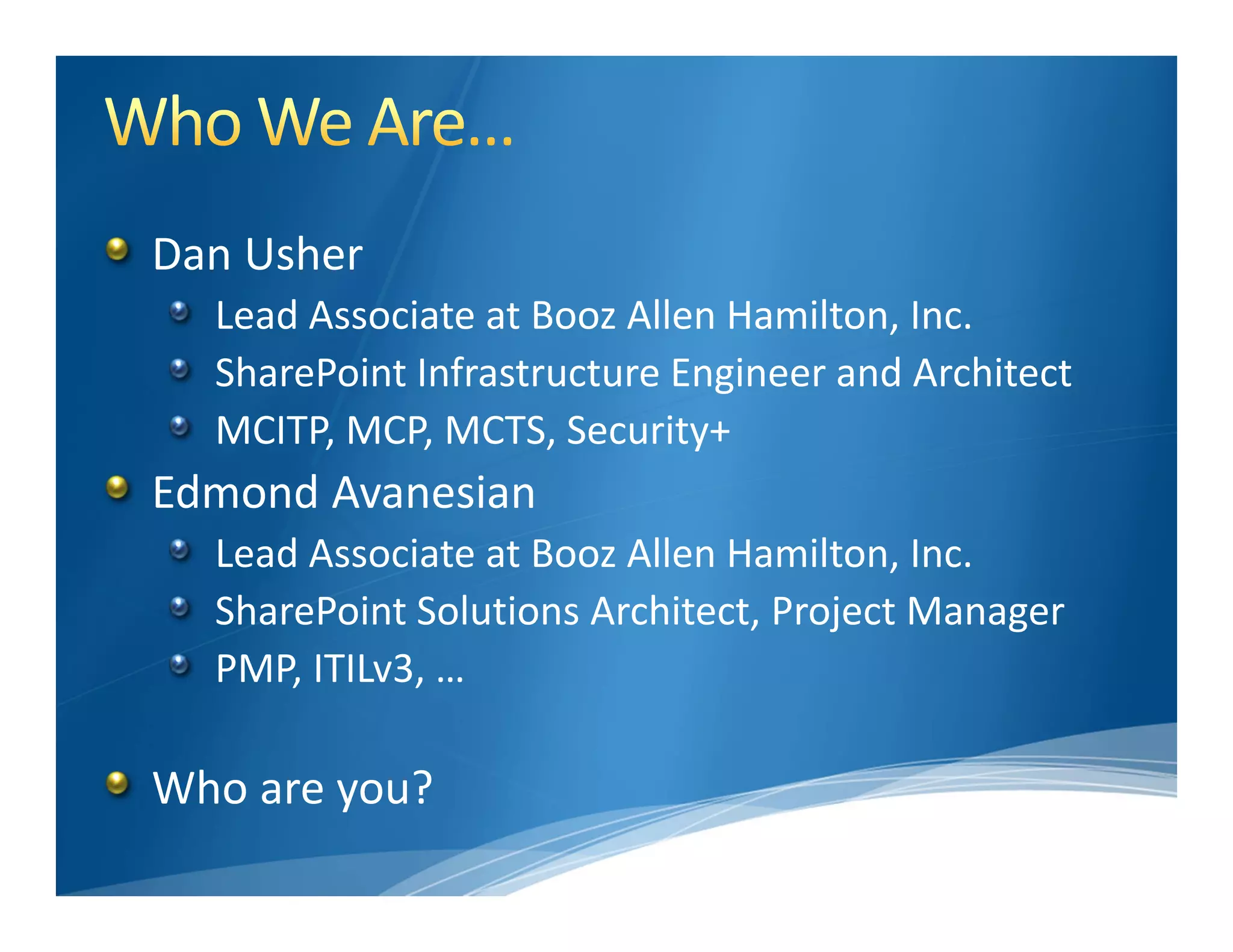 Who We Are…

Dan Usher
Lead Associate at Booz Allen Hamilton, Inc.
SharePoint Infrastructure Engineer and Architect
MCITP, MCP, MCTS, Security+

Edmond Avanesian
Lead Associate at Booz Allen Hamilton, Inc.
SharePoint Solutions Architect, Project Manager
PMP, ITILv3, …

Who are you?